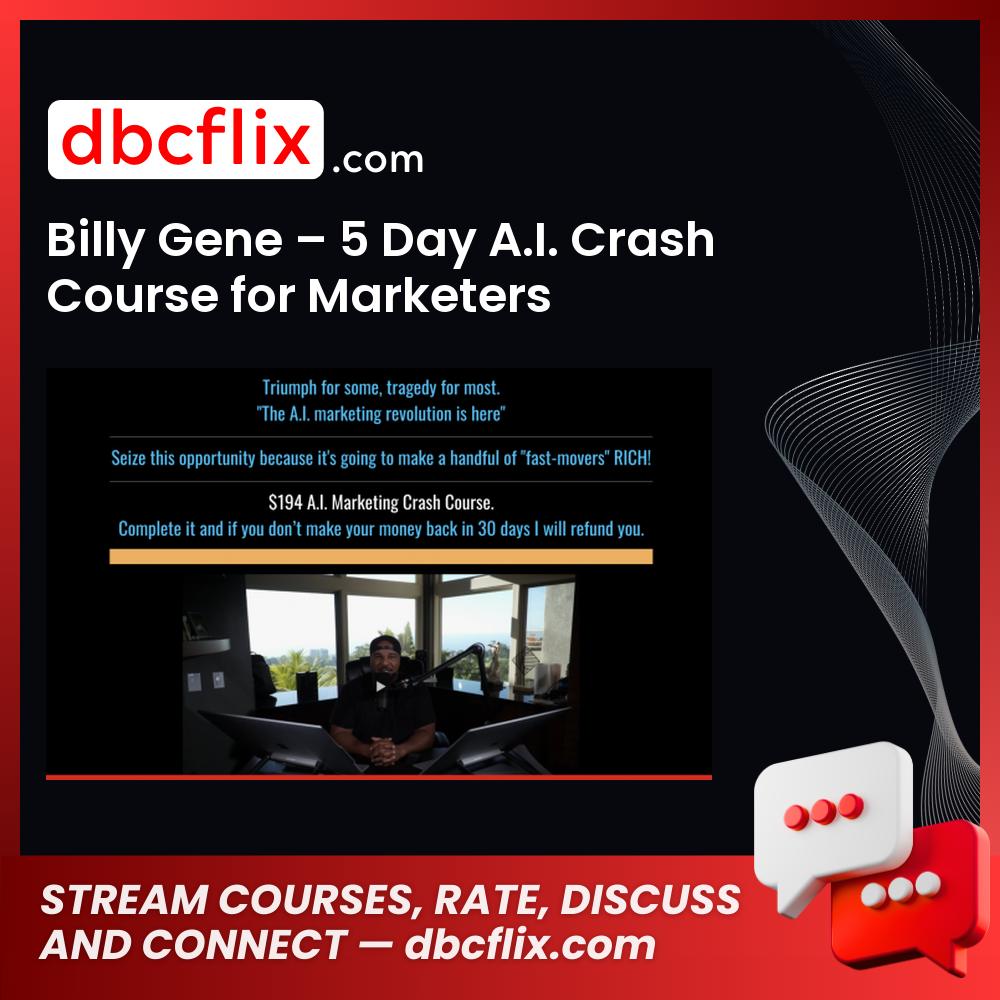 dbcflix.com

Billy Gene – 5 Day A.I. Crash Course for Marketers

Triumph for some, tragedy for most.
"The A.I. marketing revolution is here"

Seize this opportunity because it's going to make a handful of "fast-movers" RICH!

$194 A.I. Marketing Crash Course.
Complete it and if you don't make your money back in 30 days I will refund you.

STREAM COURSES, RATE, DISCUSS AND CONNECT — dbcflix.com